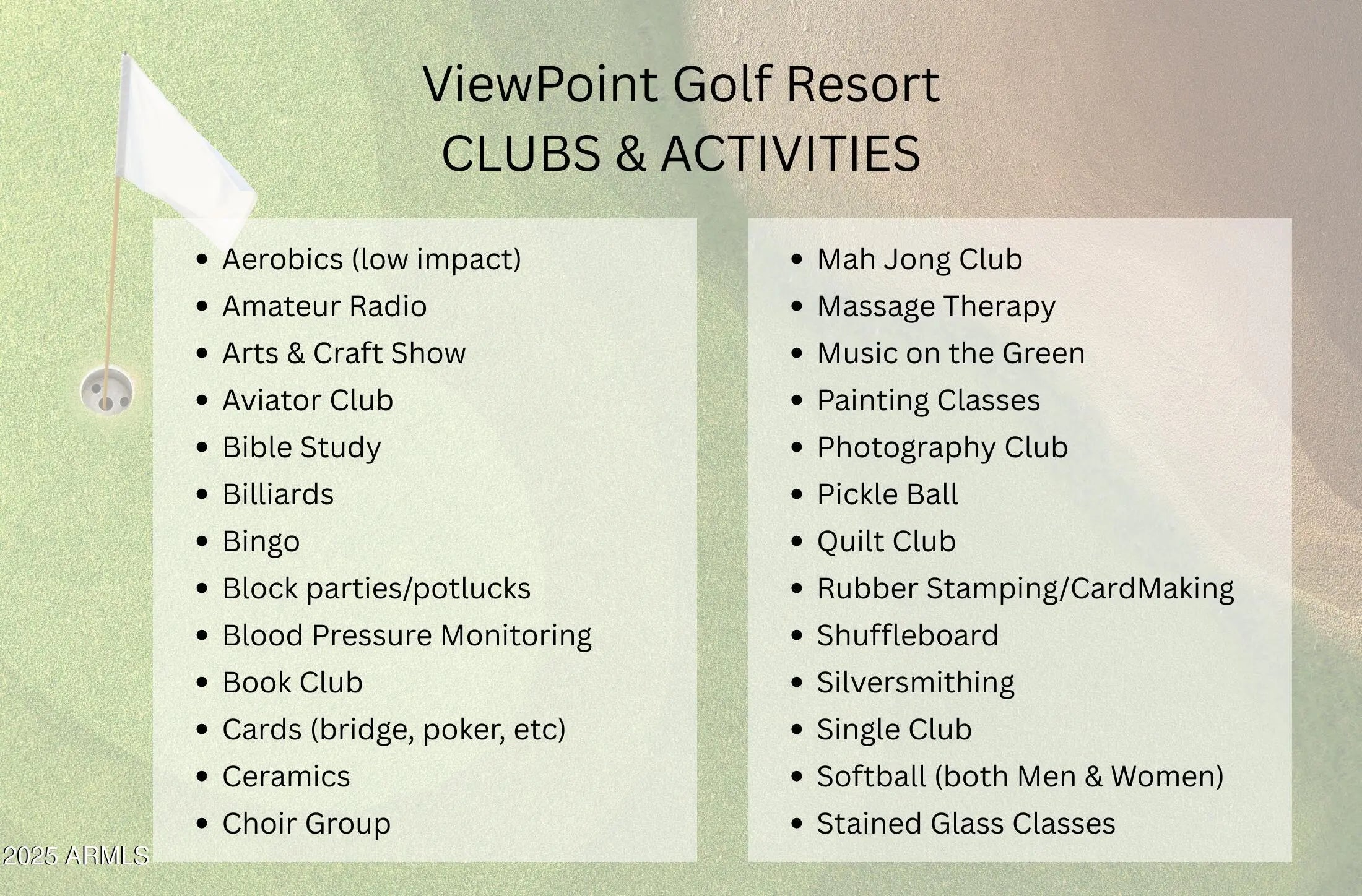 ViewPoint Golf Resort
CLUBS & ACTIVITIES

- Aerobics (low impact)
- Amateur Radio
- Arts & Craft Show
- Aviator Club
- Bible Study
- Billiards
- Bingo
- Block parties/potlucks
- Blood Pressure Monitoring
- Book Club
- Cards (bridge, poker, etc)
- Ceramics
- Choir Group

- Mah Jong Club
- Massage Therapy
- Music on the Green
- Painting Classes
- Photography Club
- Pickle Ball
- Quilt Club
- Rubber Stamping/CardMaking
- Shuffleboard
- Silversmithing
- Single Club
- Softball (both Men & Women)
- Stained Glass Classes

2025 ARMLS